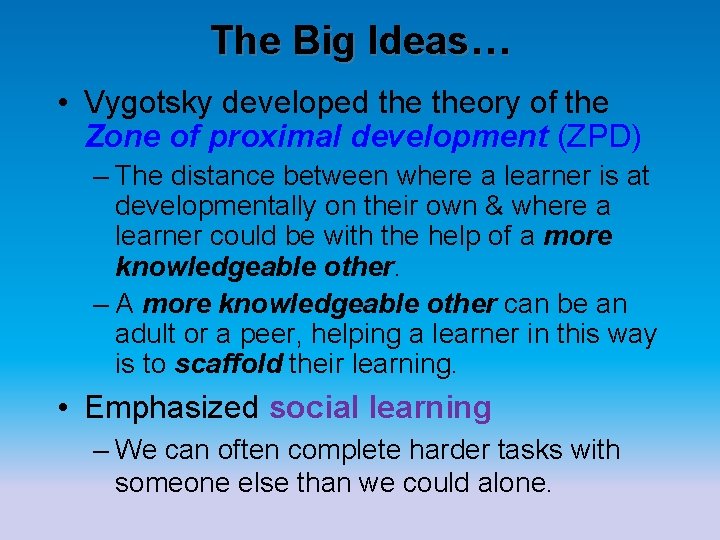 The Big Ideas…

• Vygotsky developed the theory of the Zone of proximal development (ZPD)

– The distance between where a learner is at developmentally on their own & where a learner could be with the help of a more knowledgeable other.

– A more knowledgeable other can be an adult or a peer, helping a learner in this way is to scaffold their learning.

• Emphasized social learning

– We can often complete harder tasks with someone else than we could alone.